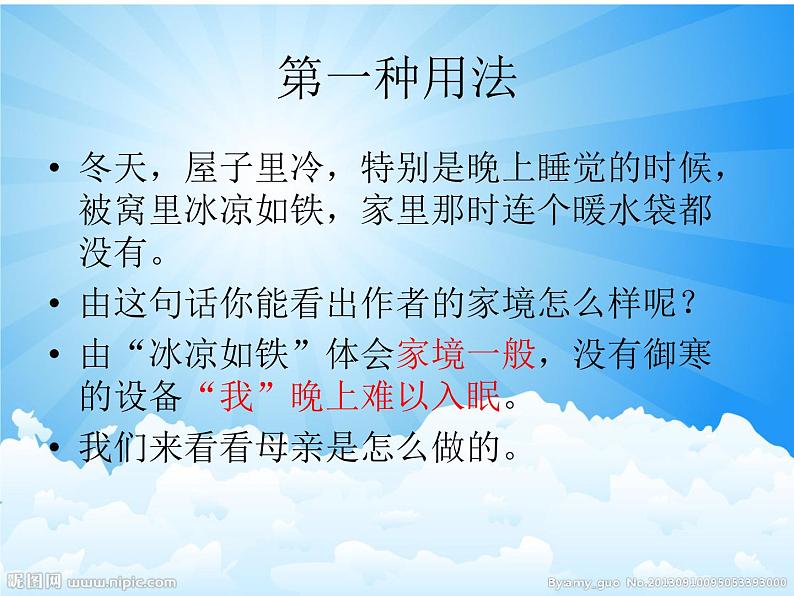 第一种用法

• 冬天，屋子里冷，特别是晚上睡觉的时候，被窝里冰凉如铁，家里那时连个暖水袋都没有。
• 由这句话你能看出作者的家境怎么样呢？
• 由“冰凉如铁”体会家境一般，没有御寒的设备“我”晚上难以入眠。
• 我们来看看母亲是怎么做的。

昵图网 www.nipic.com

By:amy_guo No.20130910095053393000